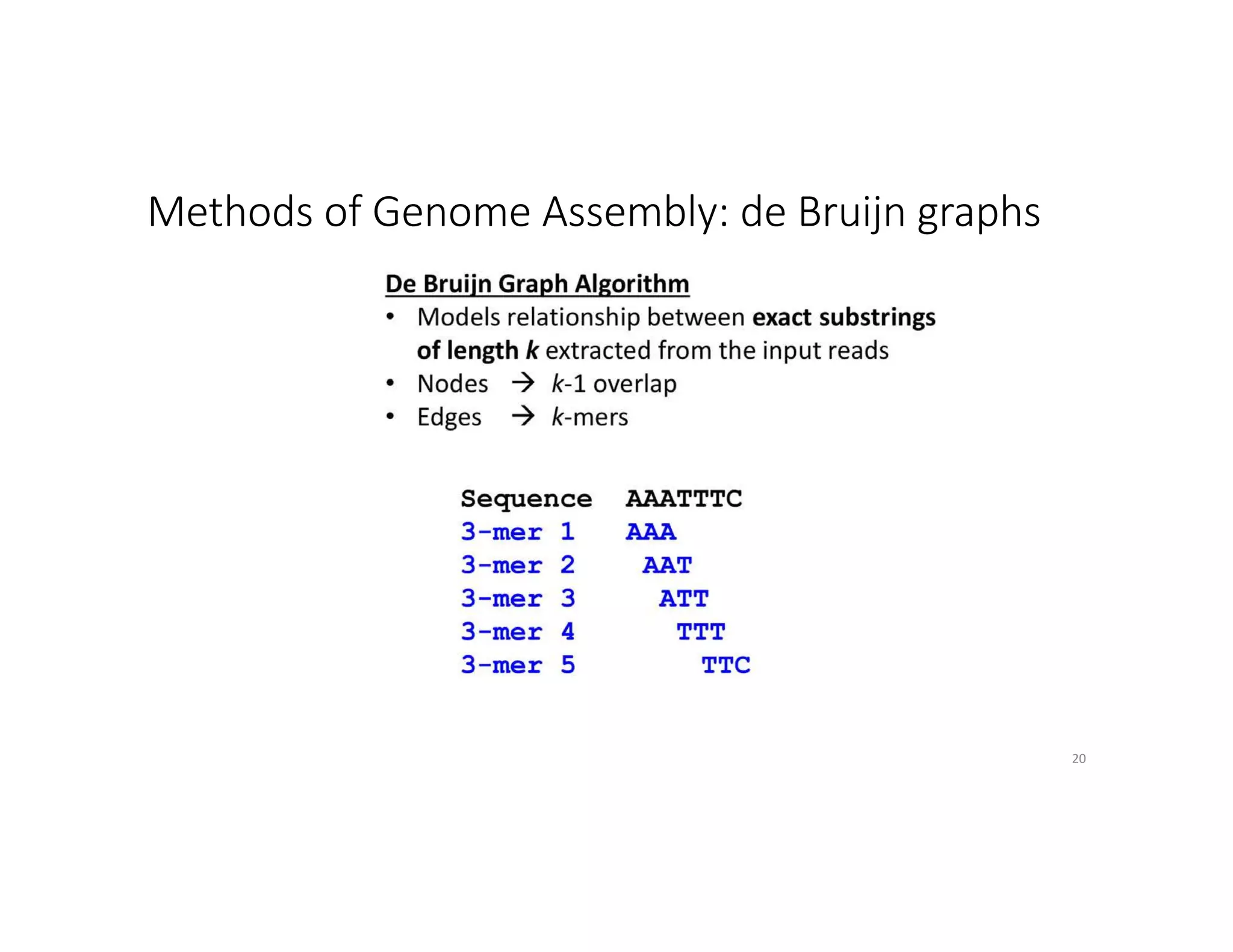 Methods of Genome Assembly: de Bruijn graphs

De Bruijn Graph Algorithm

• Models relationship between exact substrings of length k extracted from the input reads
• Nodes → k-1 overlap
• Edges → k-mers

Sequence AAATTTC
3-mer 1 AAA
3-mer 2 AAT
3-mer 3 ATT
3-mer 4 TTT
3-mer 5 TTC

20